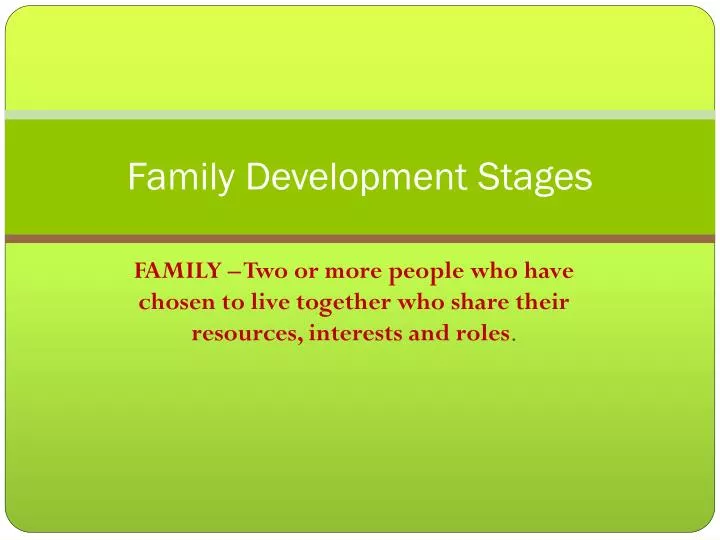 Family Development Stages

FAMILY –Two or more people who have chosen to live together who share their resources, interests and roles.